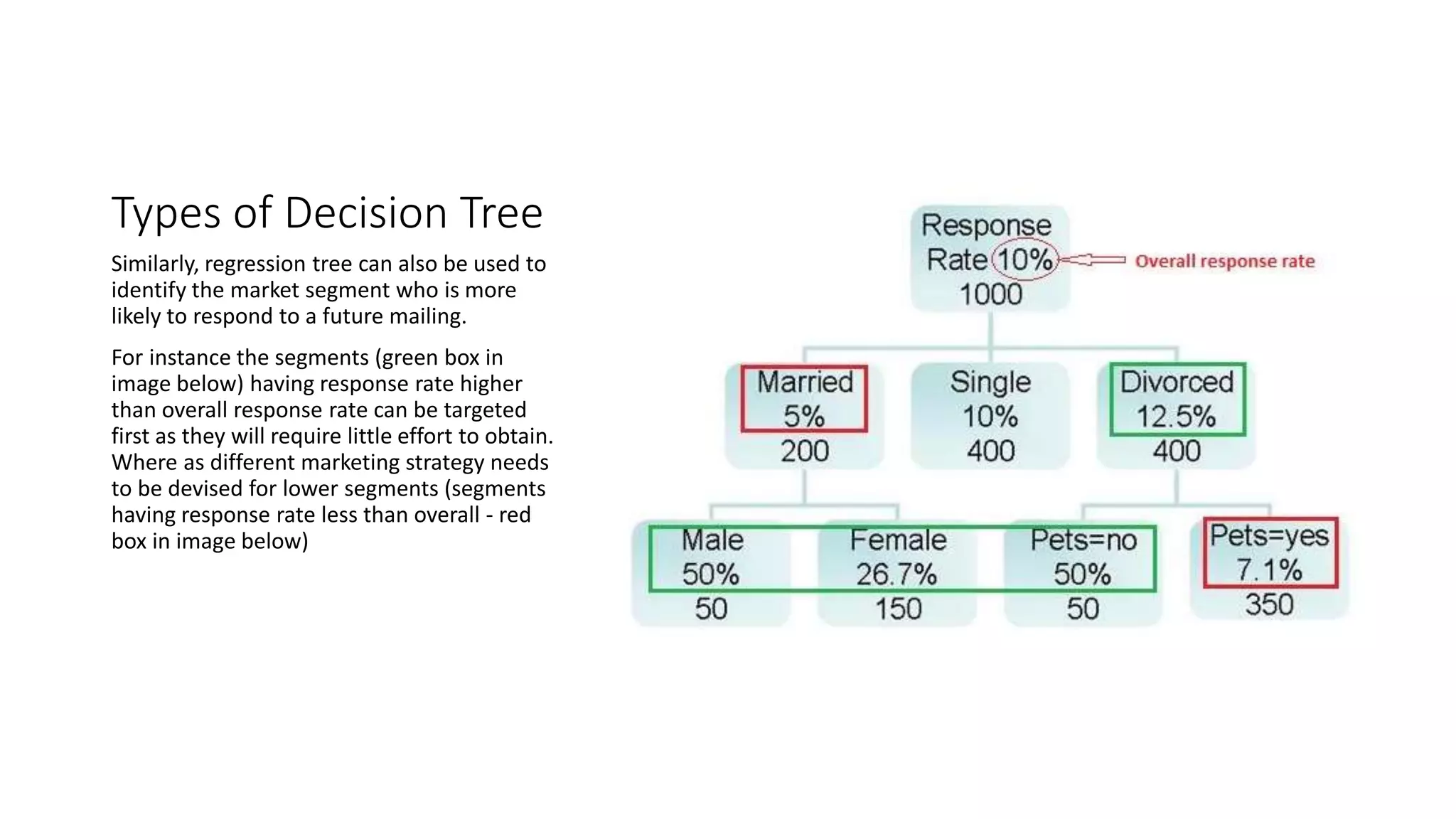 Types of Decision Tree

Similarly, regression tree can also be used to identify the market segment who is more likely to respond to a future mailing.

For instance the segments (green box in image below) having response rate higher than overall response rate can be targeted first as they will require little effort to obtain. Where as different marketing strategy needs to be devised for lower segments (segments having response rate less than overall - red box in image below)

Response Rate 10% 1000

Overall response rate

Married 5% 200

Single 10% 400

Divorced 12.5% 400

Male 50% 50

Female 26.7% 150

Pets=no 50% 50

Pets=yes 7.1% 350